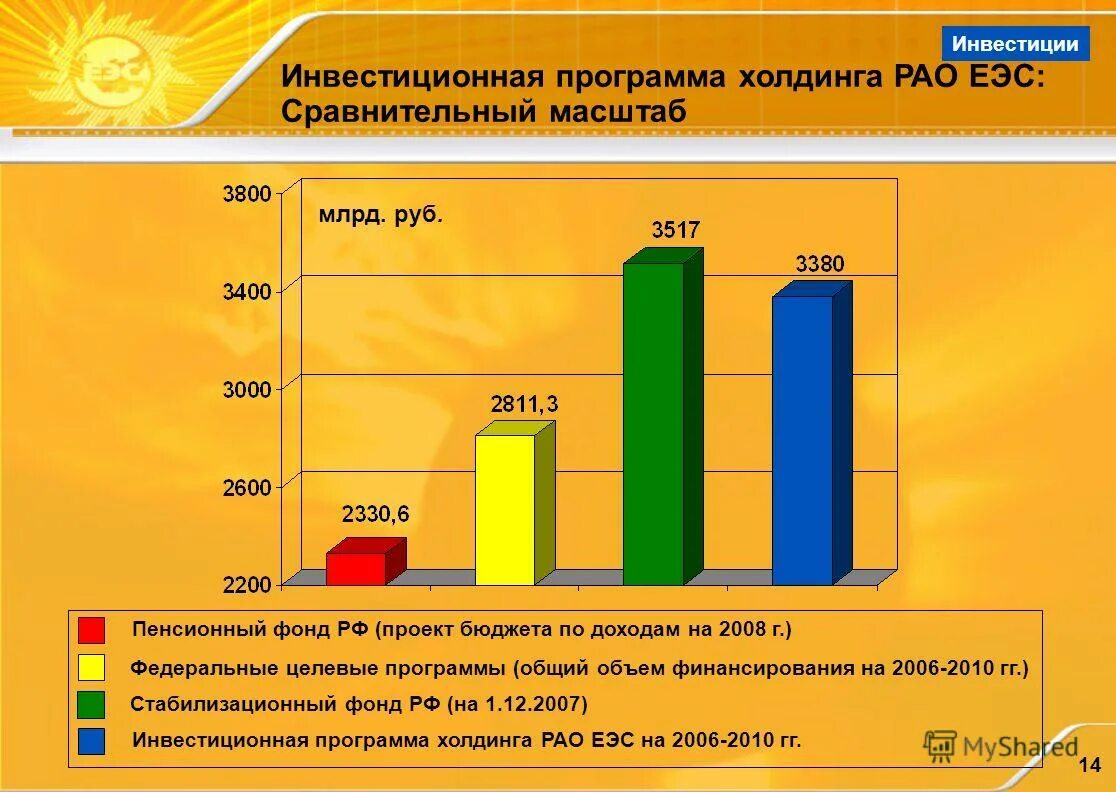 ЕЭС

Инвестиции

Инвестиционная программа холдинга РАО ЕЭС: Сравнительный масштаб

млрд. руб.

3800
3400
3000
2600
2200

2330,6
2811,3
3517
3380

Пенсионный фонд РФ (проект бюджета по доходам на 2008 г.)
Федеральные целевые программы (общий объем финансирования на 2006-2010 гг.)
Стабилизационный фонд РФ (на 1.12.2007)
Инвестиционная программа холдинга РАО ЕЭС на 2006-2010 гг.

MyShared

14